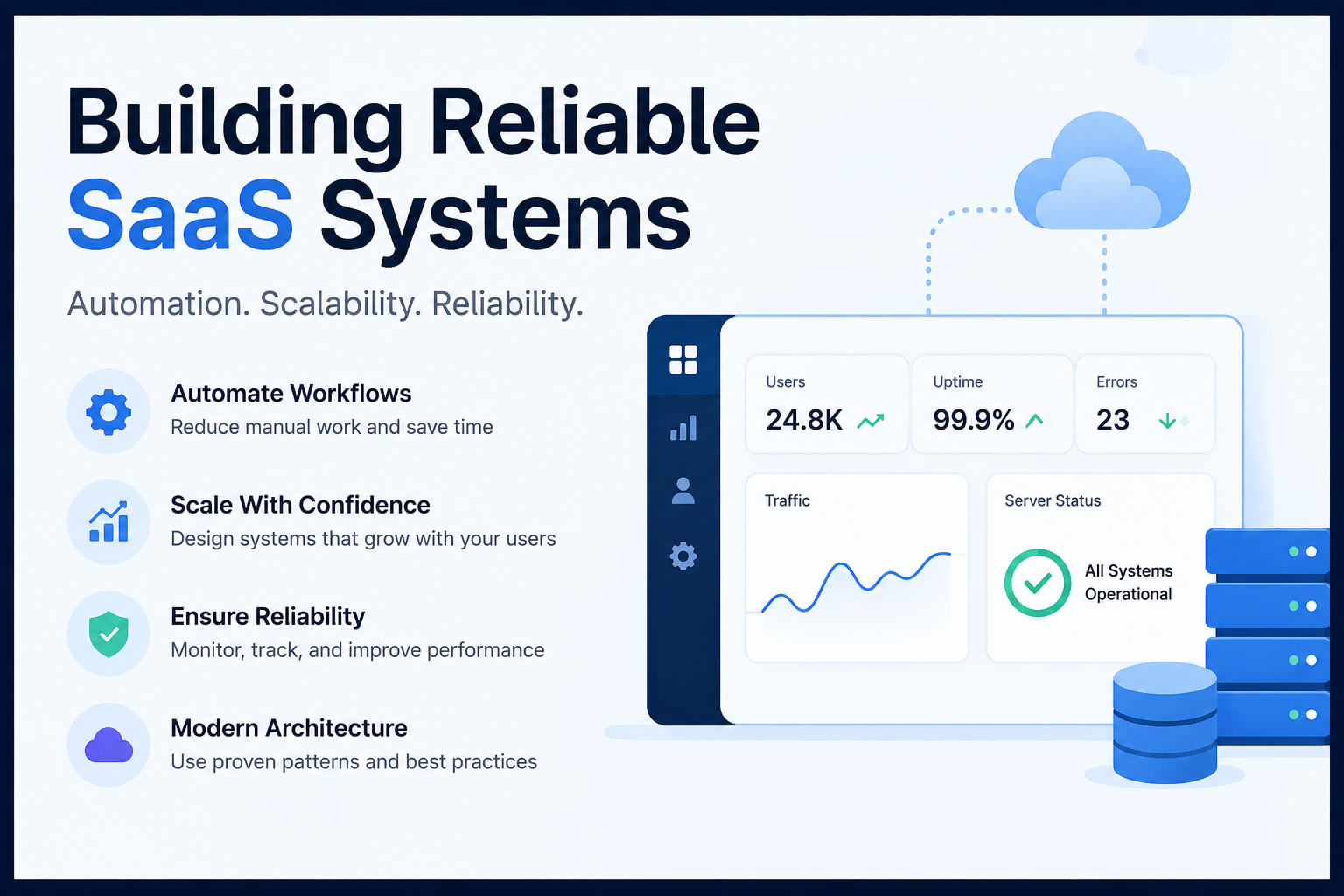 Building Reliable SaaS Systems

Automation. Scalability. Reliability.

Automate Workflows
Reduce manual work and save time

Scale With Confidence
Design systems that grow with your users

Ensure Reliability
Monitor, track, and improve performance

Modern Architecture
Use proven patterns and best practices

Users
24.8K

Uptime
99.9%

Errors
23

Traffic

Server Status
All Systems Operational